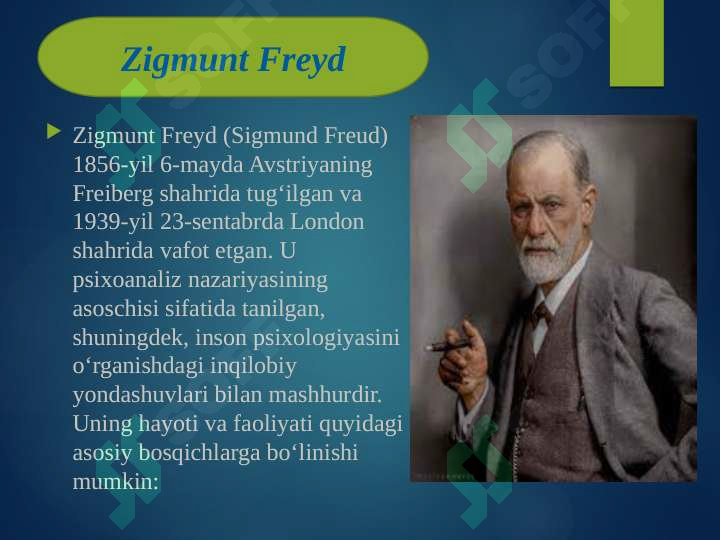 Zigmunt Freyd

Zigmunt Freyd (Sigmund Freud) 1856-yil 6-mayda Avstriyaning Freiberg shahrida tug‘ilgan va 1939-yil 23-sentabrda London shahrida vafot etgan. U psixoanaliz nazariyasining asoschisi sifatida tanilgan, shuningdek, inson psixologiyasini o‘rganishdagi inqilobiy yondashuvlari bilan mashhurdir. Uning hayoti va faoliyati quyidagi asosiy bosqichlarga bo‘linishi mumkin:

SOFT SOFT